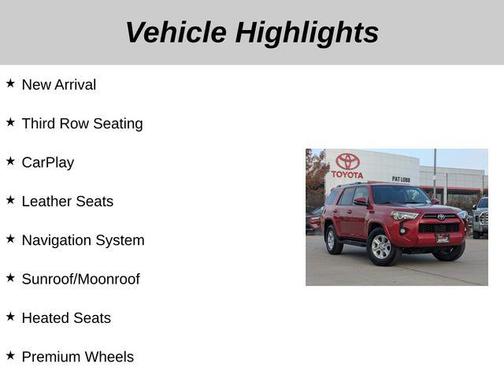 Vehicle Highlights

★ New Arrival

★ Third Row Seating

★ CarPlay

★ Leather Seats

★ Navigation System

★ Sunroof/Moonroof

★ Heated Seats

★ Premium Wheels

TOYOTA

PAT LOBB